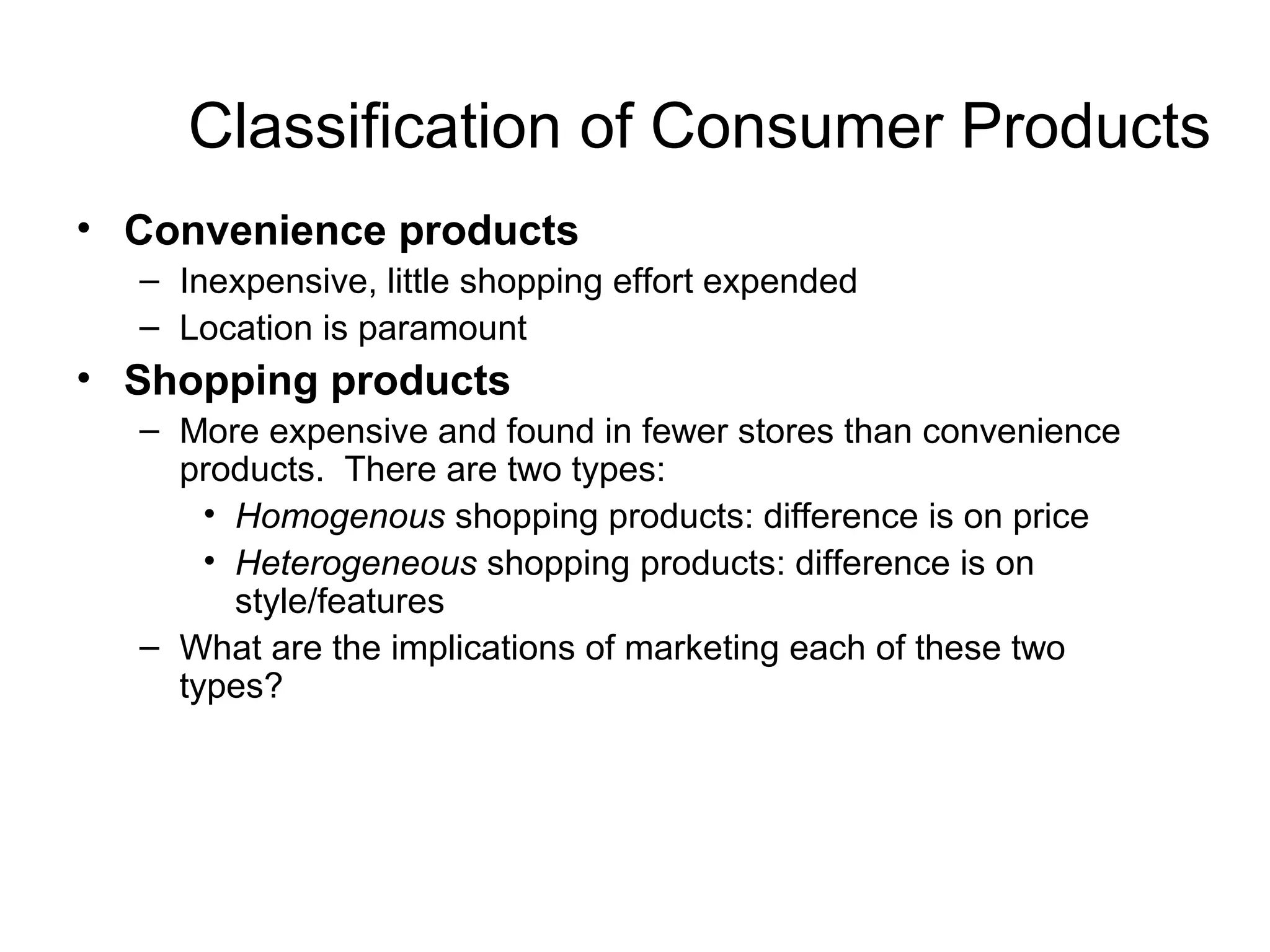 Classification of Consumer Products

• Convenience products
– Inexpensive, little shopping effort expended
– Location is paramount

• Shopping products
– More expensive and found in fewer stores than convenience products. There are two types:
• Homogenous shopping products: difference is on price
• Heterogeneous shopping products: difference is on style/features
– What are the implications of marketing each of these two types?